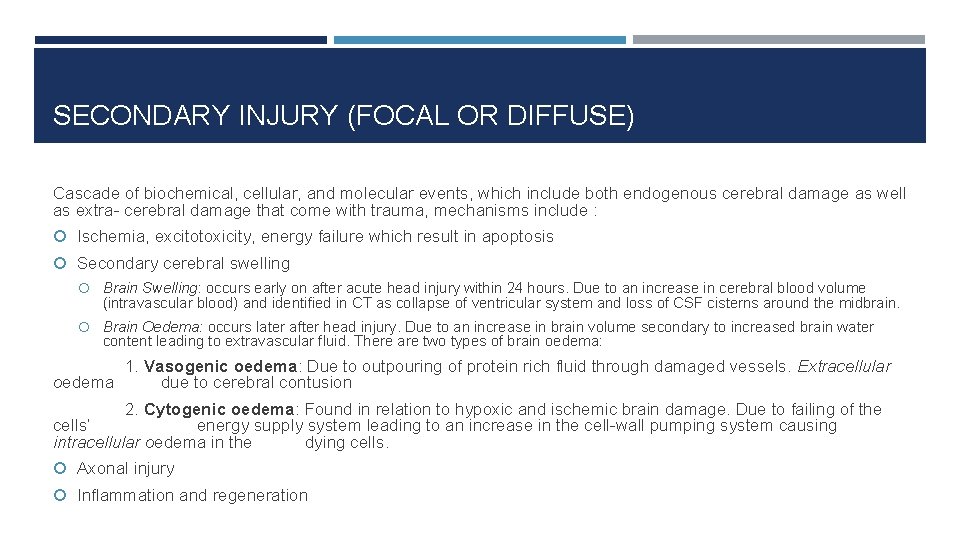 SECONDARY INJURY (FOCAL OR DIFFUSE)

Cascade of biochemical, cellular, and molecular events, which include both endogenous cerebral damage as well as extra- cerebral damage that come with trauma, mechanisms include :

Ischemia, excitotoxicity, energy failure which result in apoptosis

Secondary cerebral swelling

Brain Swelling: occurs early on after acute head injury within 24 hours. Due to an increase in cerebral blood volume (intravascular blood) and identified in CT as collapse of ventricular system and loss of CSF cisterns around the midbrain.

Brain Oedema: occurs later after head injury. Due to an increase in brain volume secondary to increased brain water content leading to extravascular fluid. There are two types of brain oedema:

1. Vasogenic oedema: Due to outpouring of protein rich fluid through damaged vessels. Extracellular oedema due to cerebral contusion

2. Cytogenic oedema: Found in relation to hypoxic and ischemic brain damage. Due to failing of the cells' energy supply system leading to an increase in the cell-wall pumping system causing intracellular oedema in the dying cells.

Axonal injury

Inflammation and regeneration